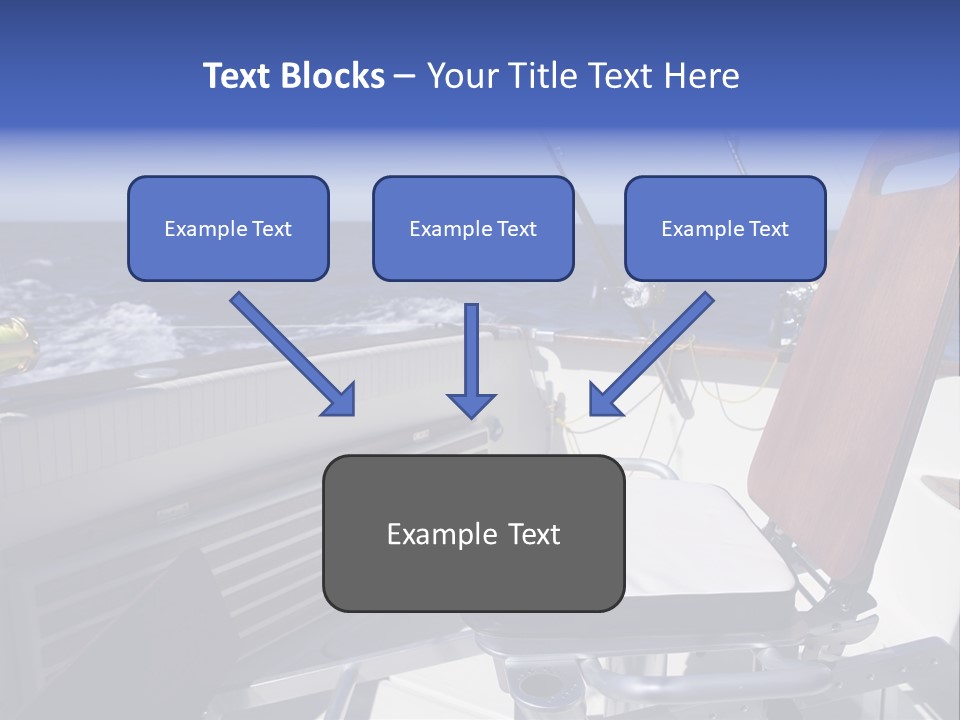 Text Blocks – Your Title Text Here

Example Text

Example Text

Example Text

Example Text